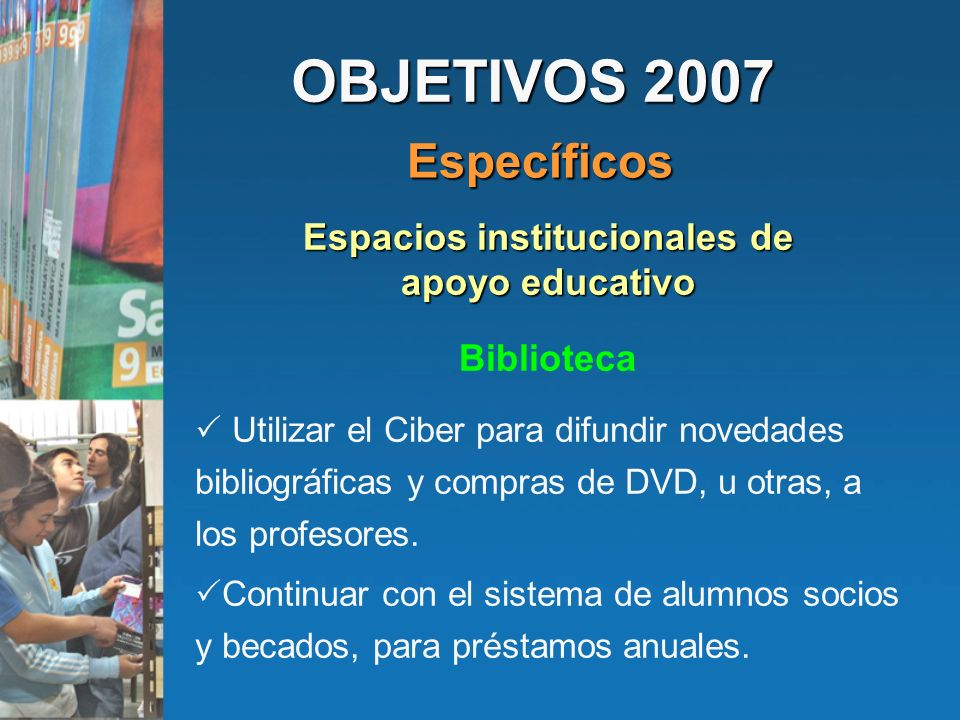 OBJETIVOS 2007

Específicos

Espacios institucionales de apoyo educativo

Biblioteca

✓ Utilizar el Ciber para difundir novedades bibliográficas y compras de DVD, u otras, a los profesores.

✓Continuar con el sistema de alumnos socios y becados, para préstamos anuales.